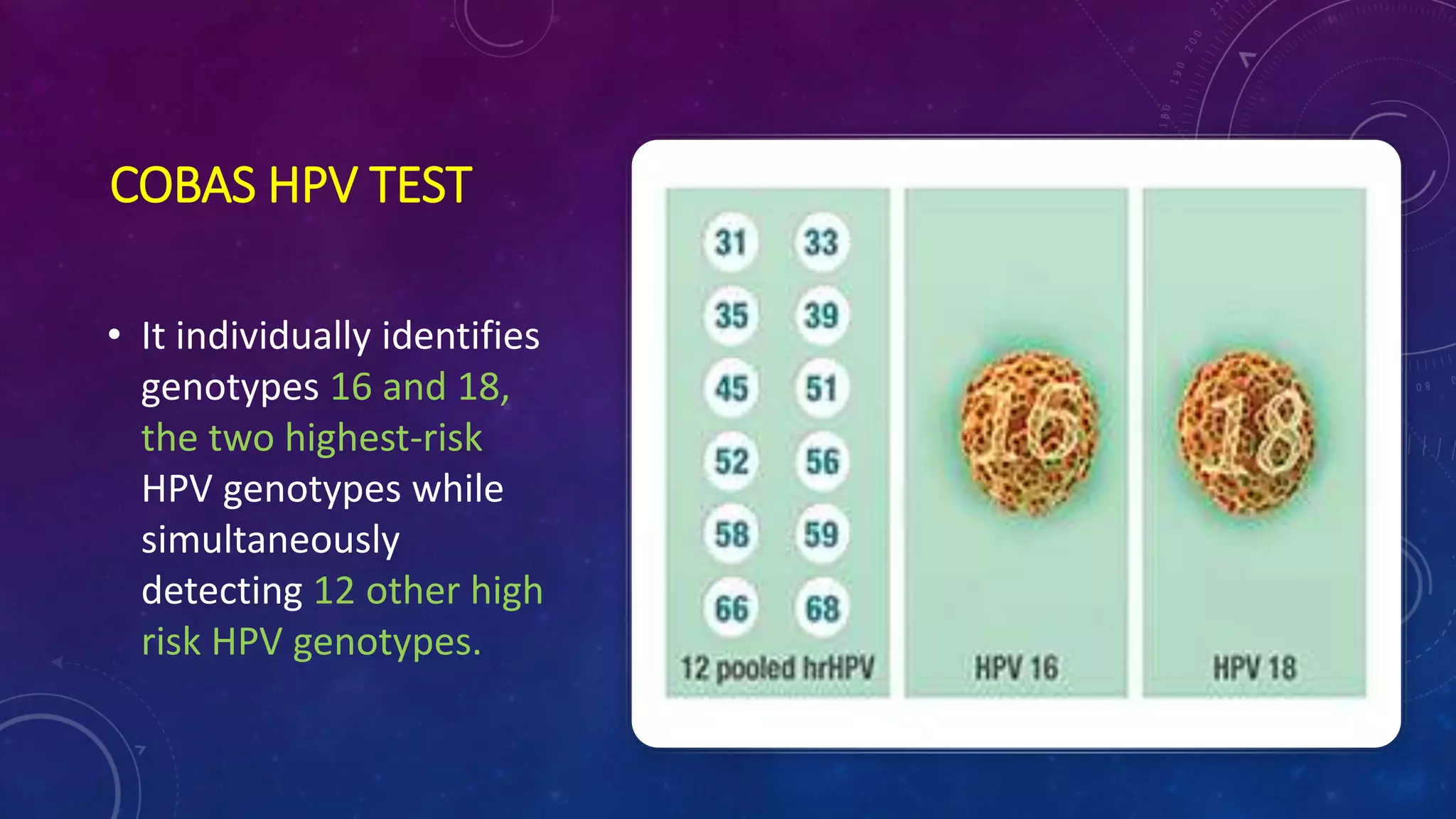 COBAS HPV TEST

• It individually identifies genotypes 16 and 18, the two highest-risk HPV genotypes while simultaneously detecting 12 other high risk HPV genotypes.

31 33
35 39
45 51
52 56
58 59
66 68
12 pooled hrHPV

16
HPV 16

18
HPV 18